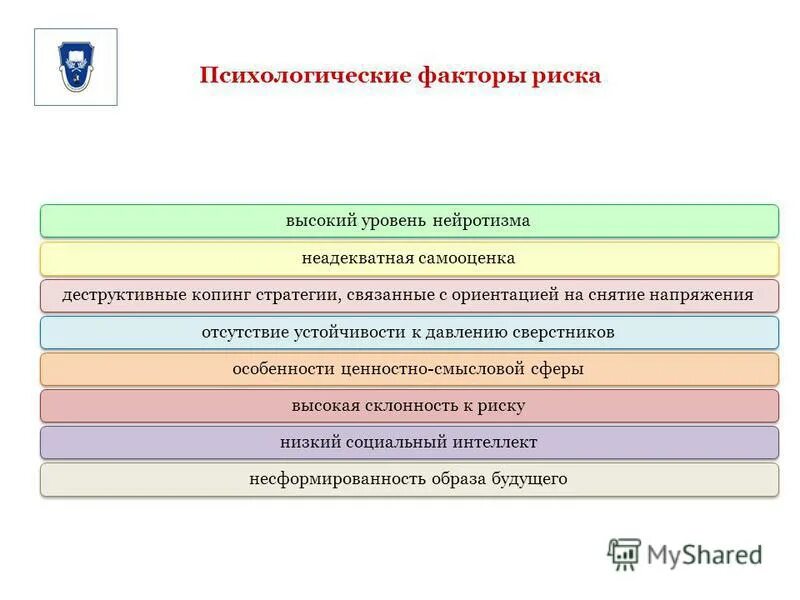 Психологические факторы риска

высокий уровень нейротизма

неадекватная самооценка

деструктивные копинг стратегии, связанные с ориентацией на снятие напряжения

отсутствие устойчивости к давлению сверстников

особенности ценностно-смысловой сферы

высокая склонность к риску

низкий социальный интеллект

несформированность образа будущего

MyShared